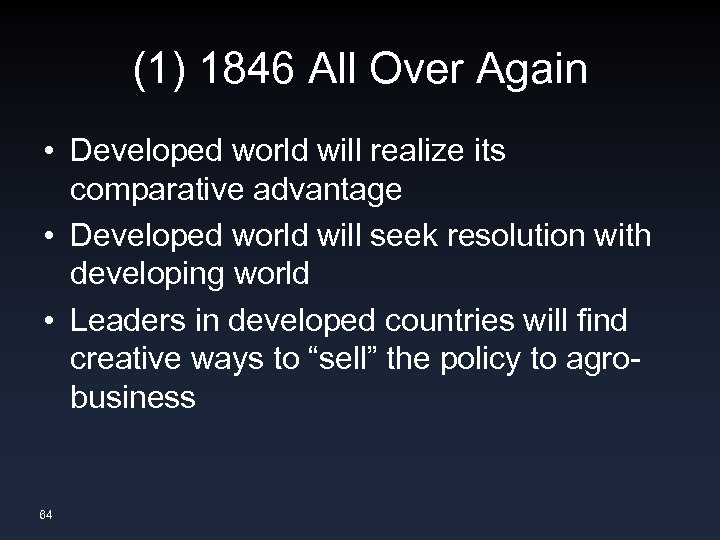 (1) 1846 All Over Again

• Developed world will realize its comparative advantage

• Developed world will seek resolution with developing world

• Leaders in developed countries will find creative ways to “sell” the policy to agro-business

64